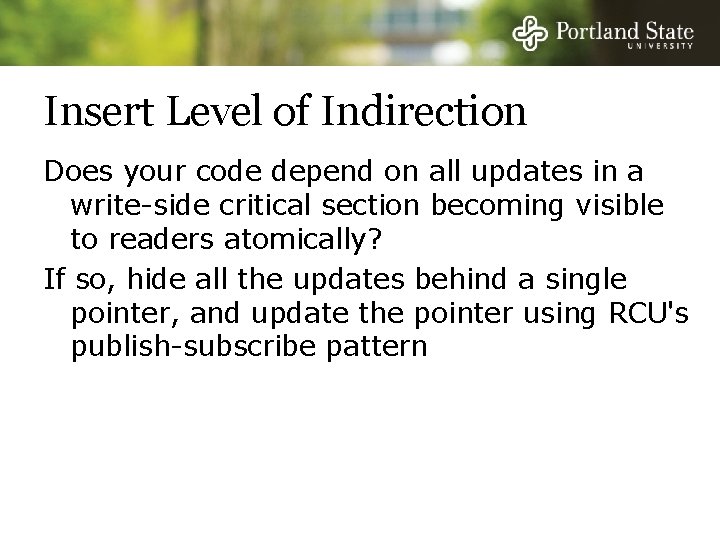 Portland State UNIVERSITY

Insert Level of Indirection

Does your code depend on all updates in a write-side critical section becoming visible to readers atomically?

If so, hide all the updates behind a single pointer, and update the pointer using RCU's publish-subscribe pattern